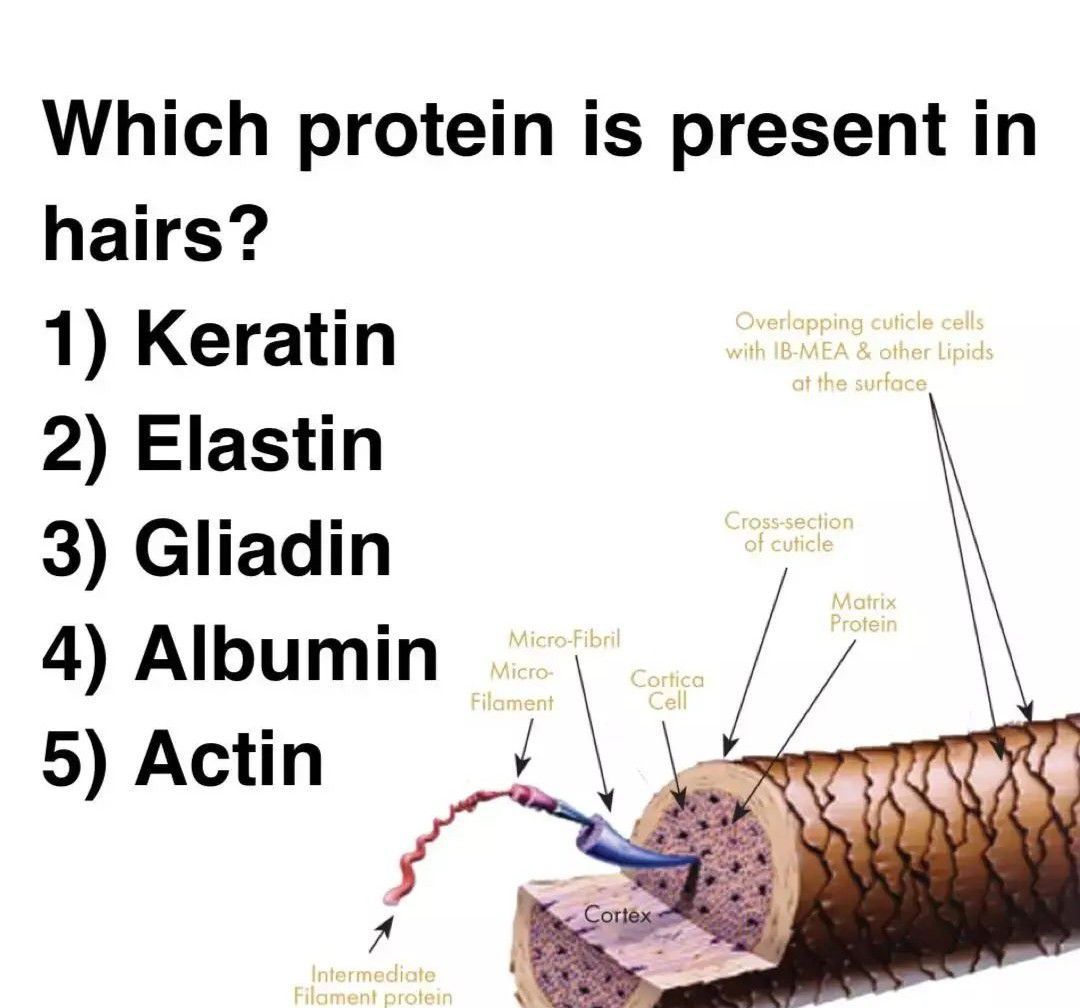 Which protein is present in hairs?

1) Keratin
2) Elastin
3) Gliadin
4) Albumin
5) Actin

Overlapping cuticle cells with IB-MEA & other Lipids at the surface

Cross-section of cuticle

Matrix Protein

Micro-Fibril

Micro-Filament

Cortica Cell

Cortex

Intermediate Filament protein